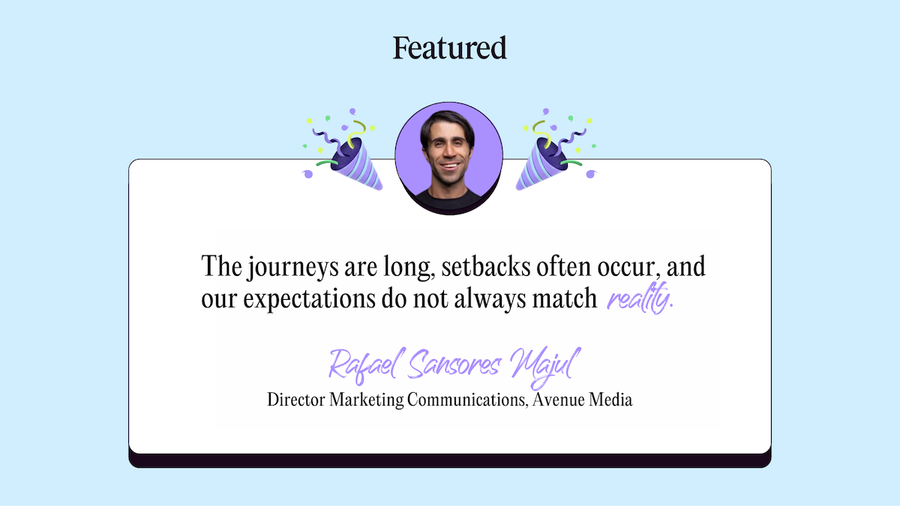 Featured

The journeys are long, setbacks often occur, and our expectations do not always match reality.

Rafael Sansores Majul
Director Marketing Communications, Avenue Media